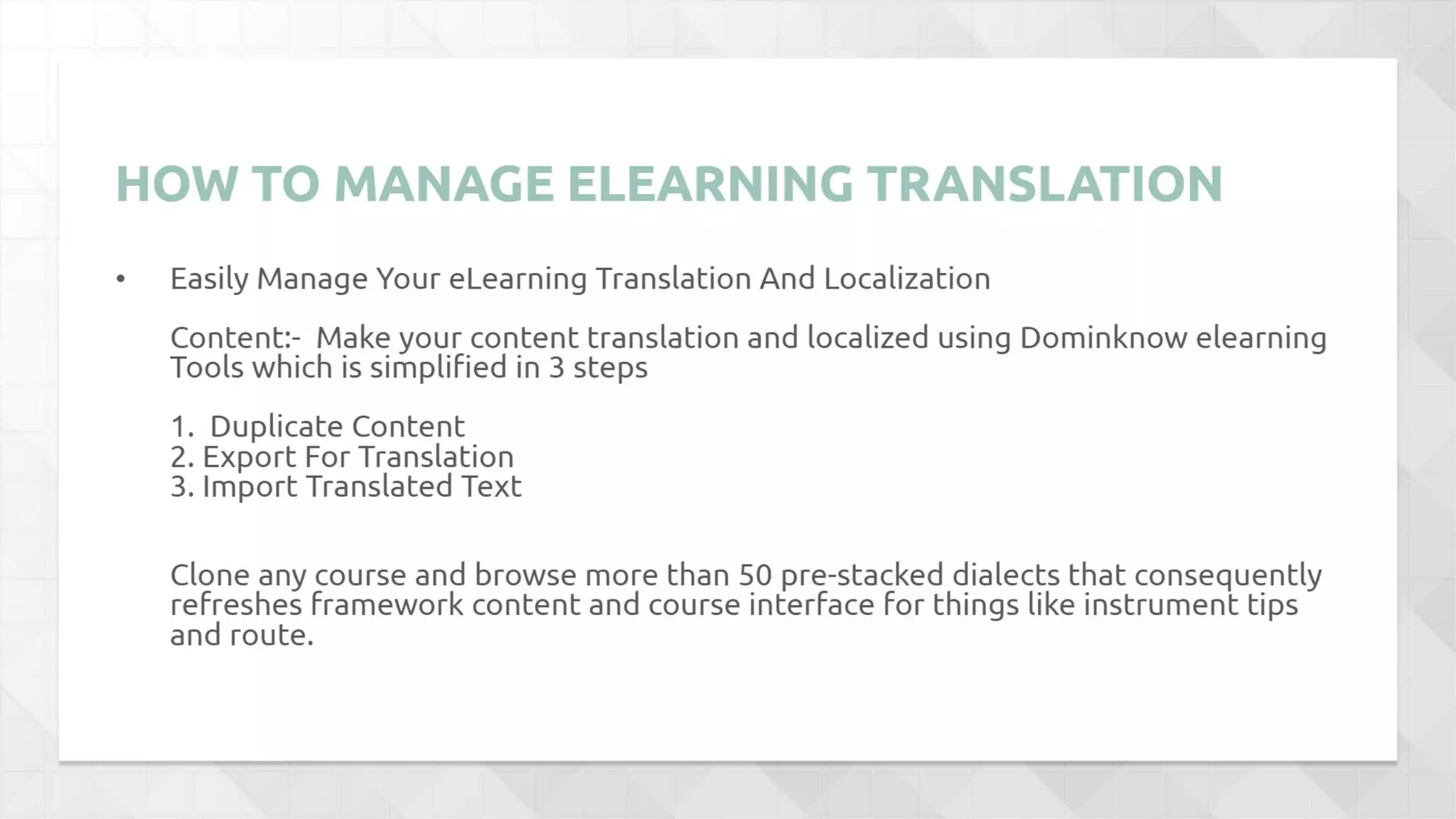 HOW TO MANAGE ELEARNING TRANSLATION

• Easily Manage Your eLearning Translation And Localization

Content:- Make your content translation and localized using Dominknow elearning Tools which is simplified in 3 steps

1. Duplicate Content
2. Export For Translation
3. Import Translated Text

Clone any course and browse more than 50 pre-stacked dialects that consequently refreshes framework content and course interface for things like instrument tips and route.